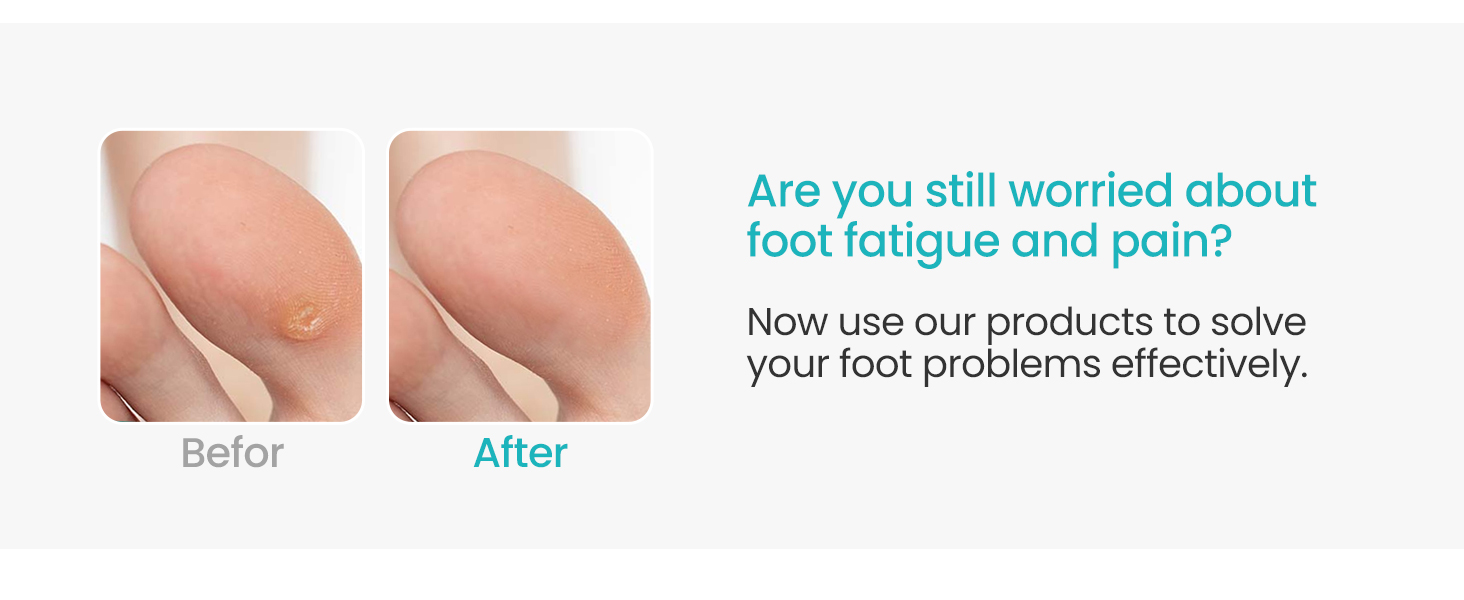 Befor

After

Are you still worried about foot fatigue and pain?

Now use our products to solve your foot problems effectively.